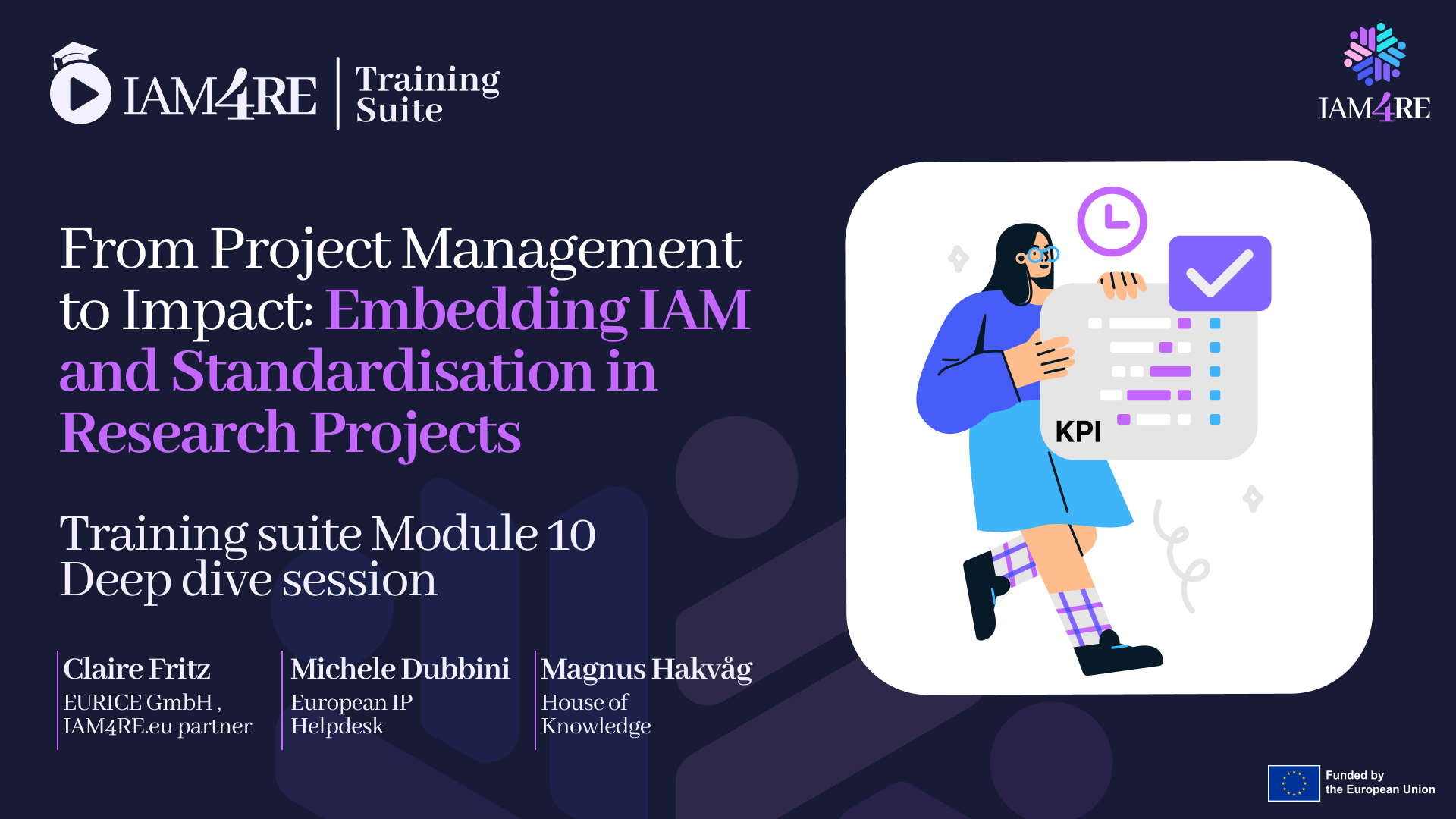 IAM4RE | Training Suite

IAM4RE

From Project Management to Impact: Embedding IAM and Standardisation in Research Projects

Training suite Module 10
Deep dive session

KPI

Claire Fritz
EURICE GmbH , IAM4RE.eu partner

Michele Dubbini
European IP Helpdesk

Magnus Hakvåg
House of Knowledge

Funded by the European Union